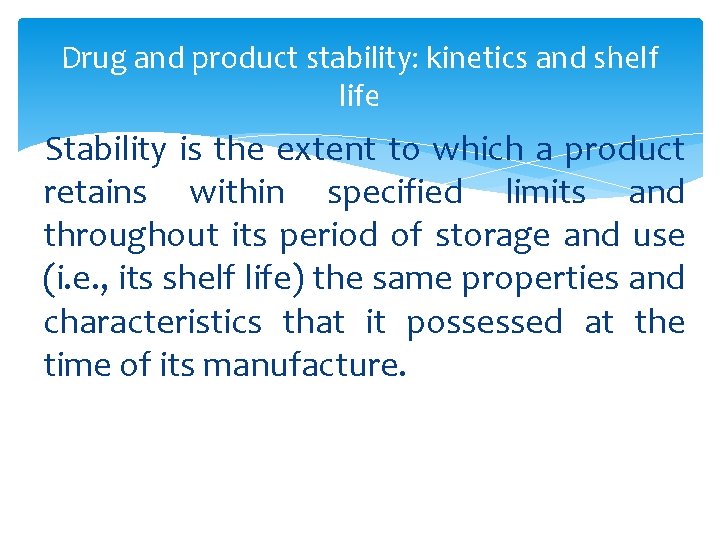 Drug and product stability: kinetics and shelf life

Stability is the extent to which a product retains within specified limits and throughout its period of storage and use (i.e., its shelf life) the same properties and characteristics that it possessed at the time of its manufacture.